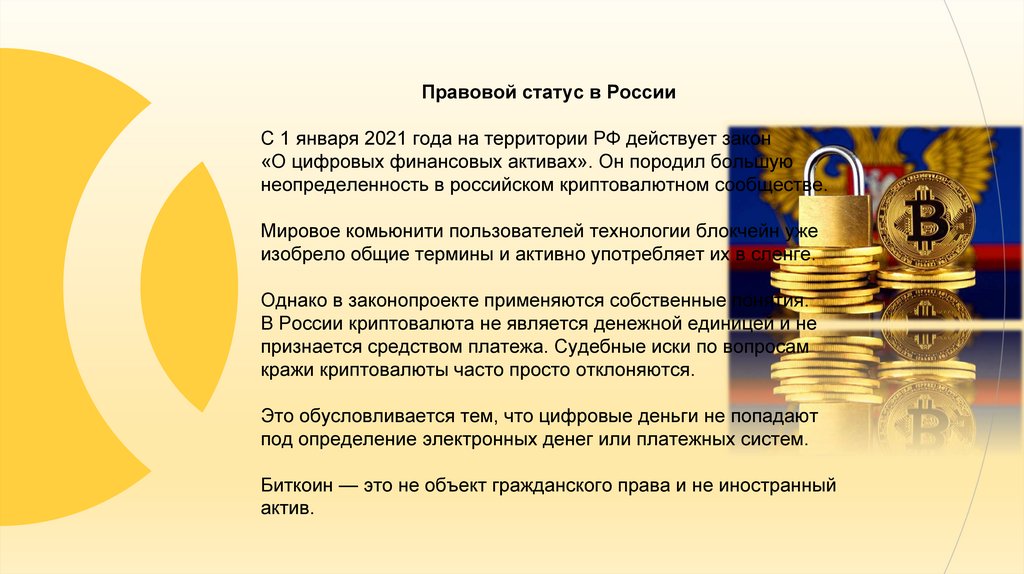 Правовой статус в России

С 1 января 2021 года на территории РФ действует закон «О цифровых финансовых активах». Он породил большую неопределенность в российском криптовалютном сообществе.

Мировое комьюнити пользователей технологии блокчейн уже изобрело общие термины и активно употребляет их в сленге.

Однако в законопроекте применяются собственные понятия. В России криптовалюта не является денежной единицей и не признается средством платежа. Судебные иски по вопросам кражи криптовалюты часто просто отклоняются.

Это обусловливается тем, что цифровые деньги не попадают под определение электронных денег или платежных систем.

Биткоин — это не объект гражданского права и не иностранный актив.